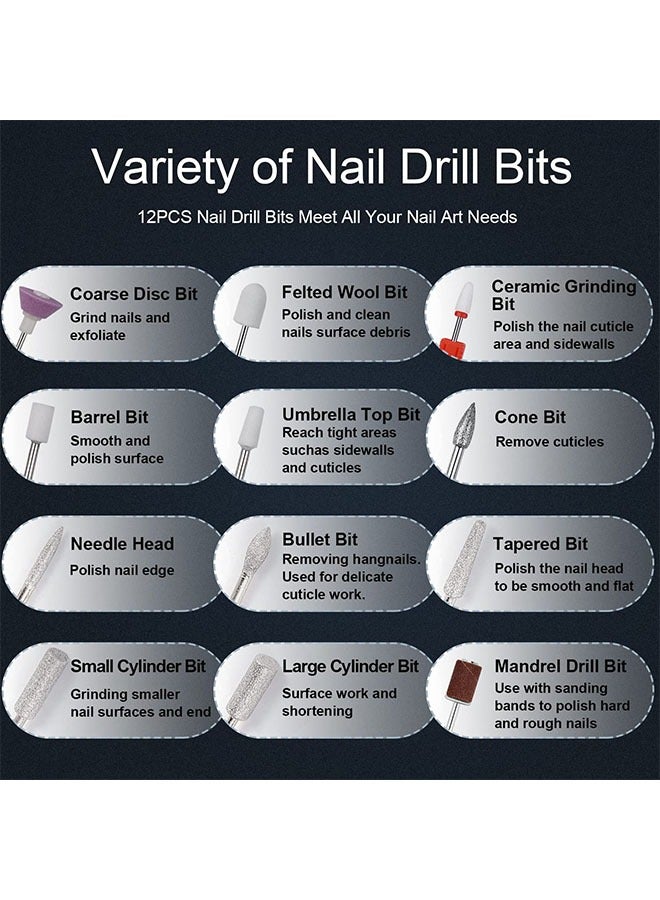 Variety of Nail Drill Bits

12PCS Nail Drill Bits Meet All Your Nail Art Needs

Coarse Disc Bit
Grind nails and exfoliate

Felted Wool Bit
Polish and clean nails surface debris

Ceramic Grinding Bit
Polish the nail cuticle area and sidewalls

Barrel Bit
Smooth and polish surface

Umbrella Top Bit
Reach tight areas suchas sidewalls and cuticles

Cone Bit
Remove cuticles

Needle Head
Polish nail edge

Bullet Bit
Removing hangnails. Used for delicate cuticle work.

Tapered Bit
Polish the nail head to be smooth and flat

Small Cylinder Bit
Grinding smaller nail surfaces and end

Large Cylinder Bit
Surface work and shortening

Mandrel Drill Bit
Use with sanding bands to polish hard and rough nails